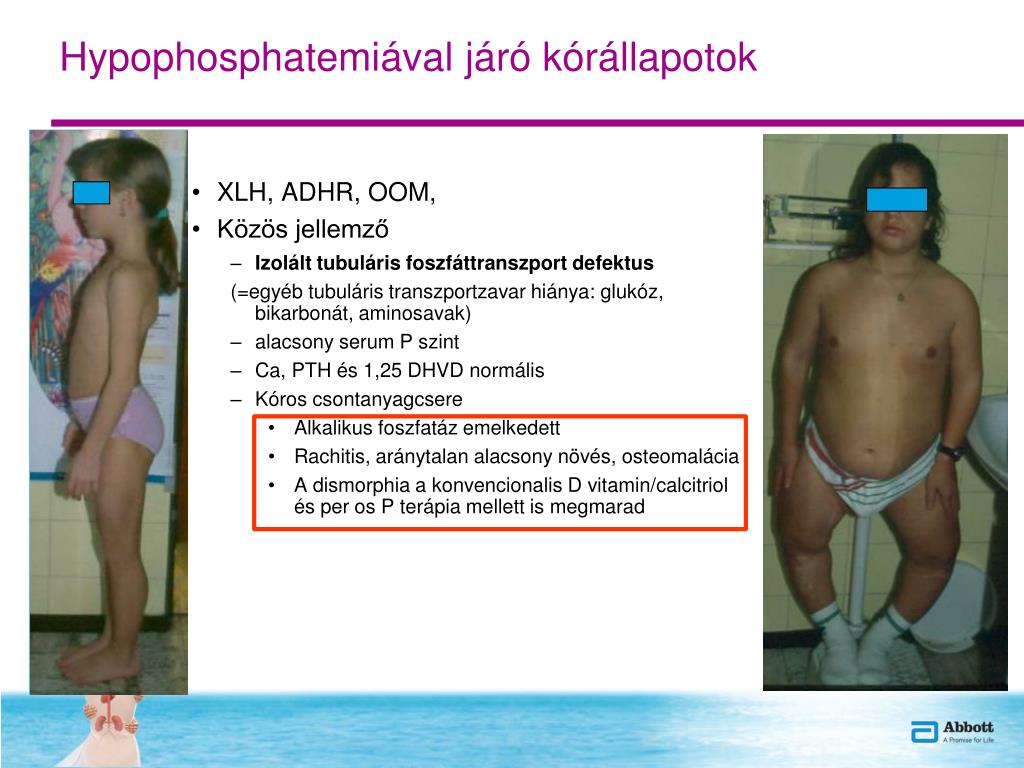 Hypophosphatemiával járó kórállapotok

• XLH, ADHR, OOM,
• Közös jellemző
– **Izolált tubuláris foszfáttranszport defektus**
(=egyéb tubuláris transzportzavar hiánya: glukóz, bikarbonát, aminosavak)
– alacsony serum P szint
– Ca, PTH és 1,25 DHVD normális
– Kóros csontanyagcsere
• Alkalikus foszfatáz emelkedett
• Rachitis, aránytalan alacsony növés, osteomalácia
• A dismorphia a konvencionalis D vitamin/calcitriol és per os P terápia mellett is megmarad

Abbott
A Promise for Life